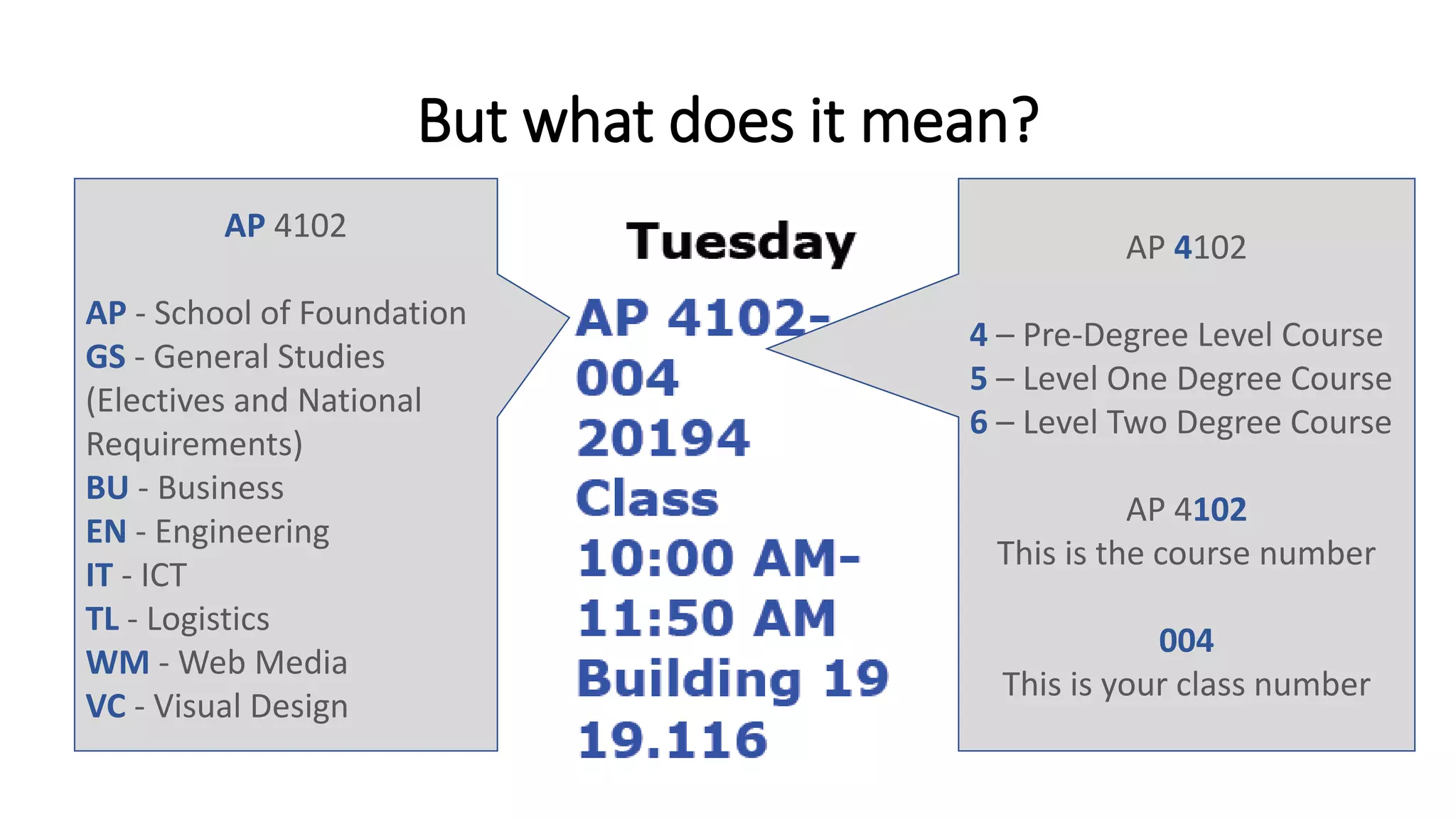 But what does it mean?

AP 4102

AP - School of Foundation
GS - General Studies (Electives and National Requirements)
BU - Business
EN - Engineering
IT - ICT
TL - Logistics
WM - Web Media
VC - Visual Design

Tuesday

AP 4102-004
20194
Class
10:00 AM-11:50 AM
Building 19
19.116

AP 4102

4 – Pre-Degree Level Course
5 – Level One Degree Course
6 – Level Two Degree Course

AP 4102
This is the course number

004
This is your class number